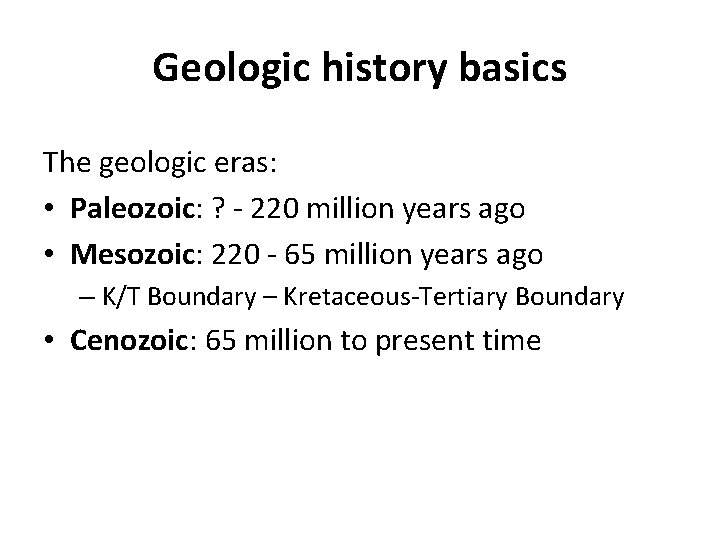 Geologic history basics

The geologic eras:

• Paleozoic: ? - 220 million years ago
• Mesozoic: 220 - 65 million years ago
 – K/T Boundary – Kretaceous-Tertiary Boundary
• Cenozoic: 65 million to present time